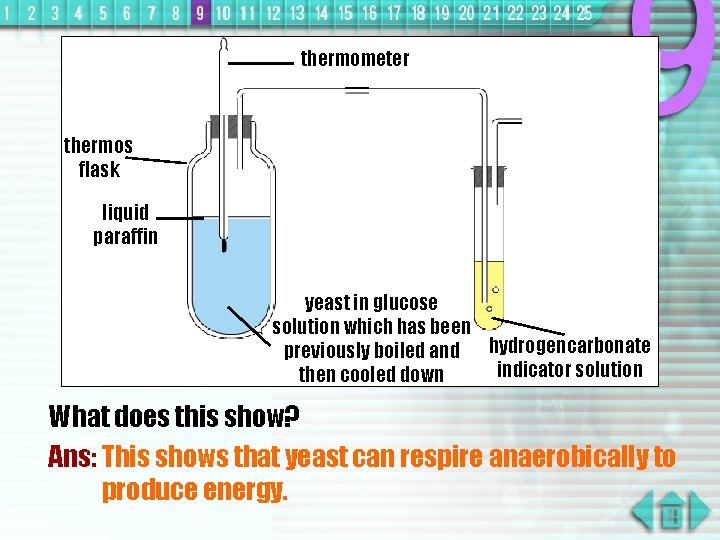 1 2 3 4 5 6 7 8 9 10 11 12 13 14 15 16 17 18 19 20 21 22 23 24 25

9

thermometer

thermos flask

liquid paraffin

yeast in glucose solution which has been previously boiled and then cooled down

hydrogencarbonate indicator solution

What does this show?

Ans: This shows that yeast can respire anaerobically to produce energy.